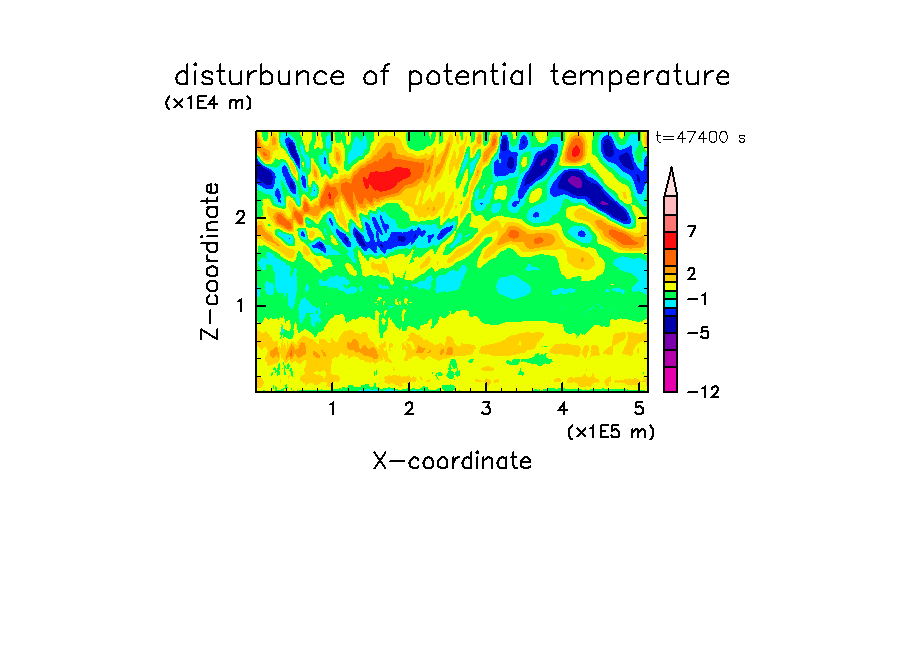 disturbunce of potential temperature

(x1E4 m)

t=47400 s

Z-coordinate

2

1

7

2

−1

−5

−12

1 2 3 4 5

(x1E5 m)

X-coordinate